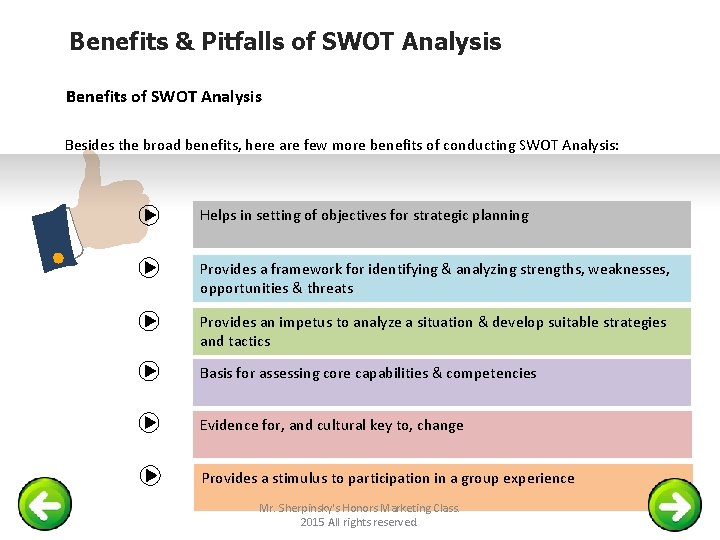 Benefits & Pitfalls of SWOT Analysis

Benefits of SWOT Analysis

Besides the broad benefits, here are few more benefits of conducting SWOT Analysis:

Helps in setting of objectives for strategic planning

Provides a framework for identifying & analyzing strengths, weaknesses, opportunities & threats

Provides an impetus to analyze a situation & develop suitable strategies and tactics

Basis for assessing core capabilities & competencies

Evidence for, and cultural key to, change

Provides a stimulus to participation in a group experience

Mr. Sherpinsky's Honors Marketing Class
2015 All rights reserved